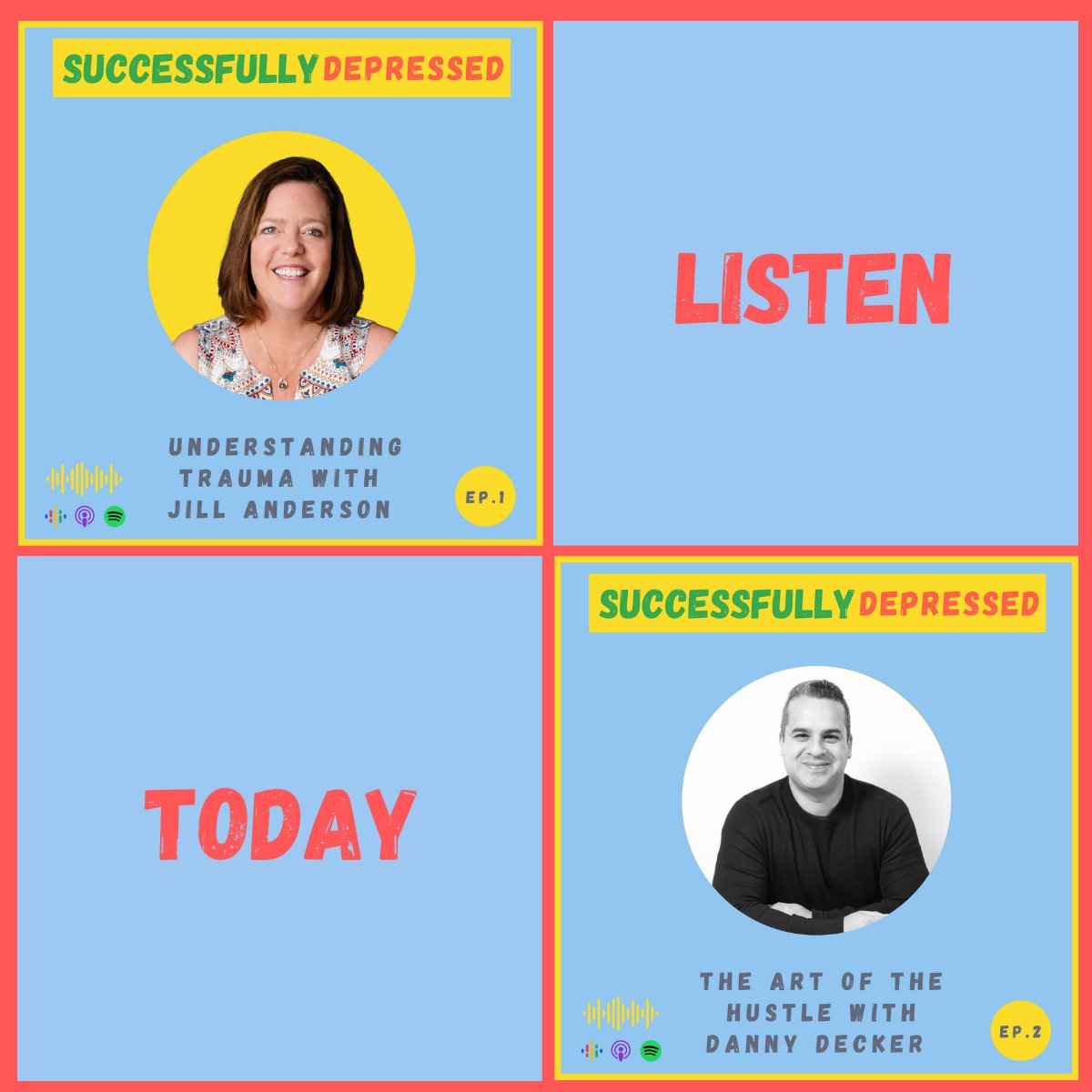 SUCCESSFULLY DEPRESSED

UNDERSTANDING TRAUMA WITH JILL ANDERSON

EP.1

LISTEN

TODAY

SUCCESSFULLY DEPRESSED

THE ART OF THE HUSTLE WITH DANNY DECKER

EP.2